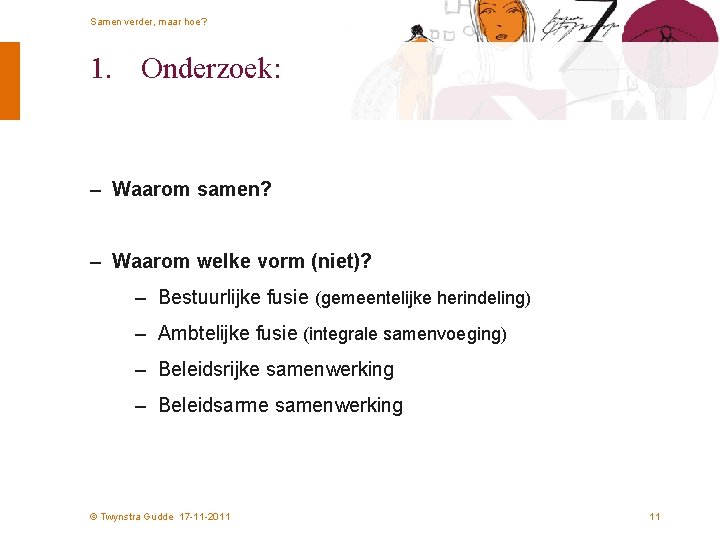 Samen verder, maar hoe?

1. Onderzoek:

– Waarom samen?

– Waarom welke vorm (niet)?
 – Bestuurlijke fusie (gemeentelijke herindeling)
 – Ambtelijke fusie (integrale samenvoeging)
 – Beleidsrijke samenwerking
 – Beleidsarme samenwerking

© Twynstra Gudde 17-11-2011

11